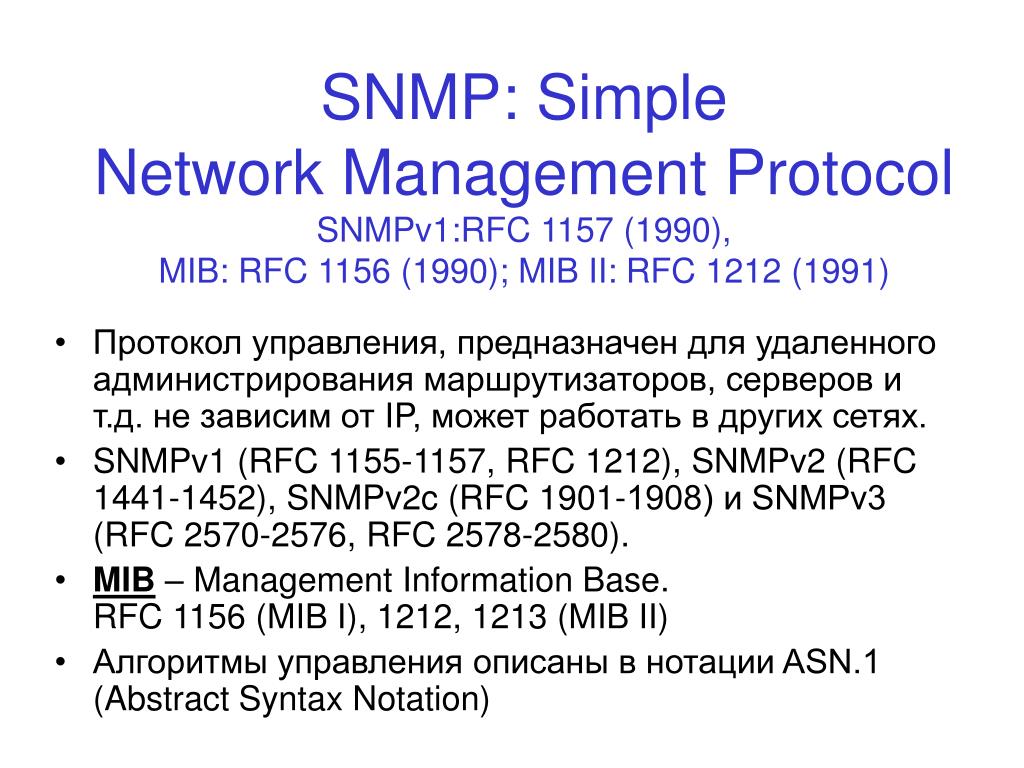 SNMP: Simple
Network Management Protocol
SNMPv1:RFC 1157 (1990),
MIB: RFC 1156 (1990); MIB II: RFC 1212 (1991)

• Протокол управления, предназначен для удаленного администрирования маршрутизаторов, серверов и т.д. не зависим от IP, может работать в других сетях.
• SNMPv1 (RFC 1155-1157, RFC 1212), SNMPv2 (RFC 1441-1452), SNMPv2c (RFC 1901-1908) и SNMPv3 (RFC 2570-2576, RFC 2578-2580).
• MIB – Management Information Base.
RFC 1156 (MIB I), 1212, 1213 (MIB II)
• Алгоритмы управления описаны в нотации ASN.1 (Abstract Syntax Notation)